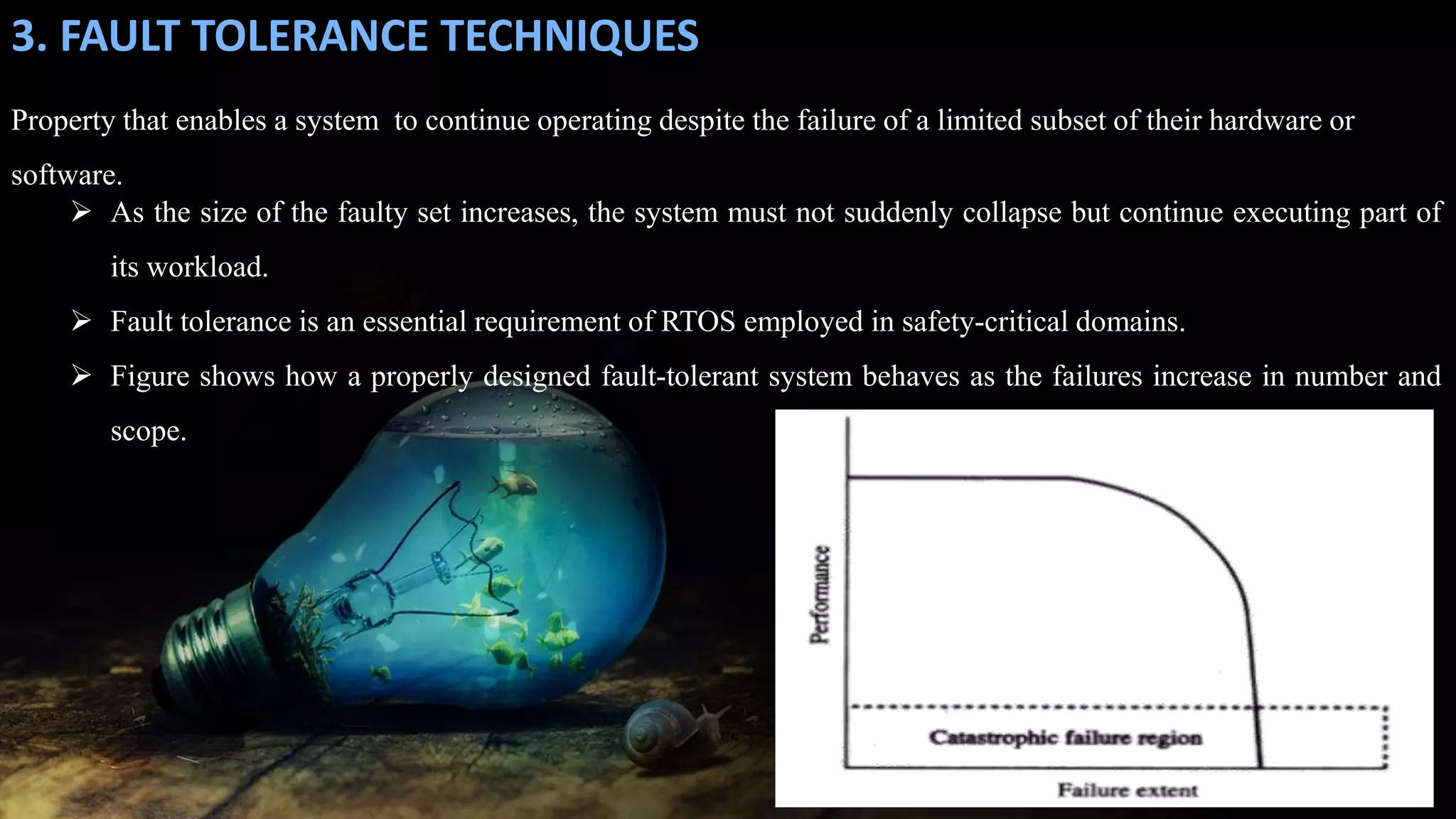 3. FAULT TOLERANCE TECHNIQUES

Property that enables a system to continue operating despite the failure of a limited subset of their hardware or software.

➢ As the size of the faulty set increases, the system must not suddenly collapse but continue executing part of its workload.

➢ Fault tolerance is an essential requirement of RTOS employed in safety-critical domains.

➢ Figure shows how a properly designed fault-tolerant system behaves as the failures increase in number and scope.

Performance

Catastrophic failure region

Failure extent